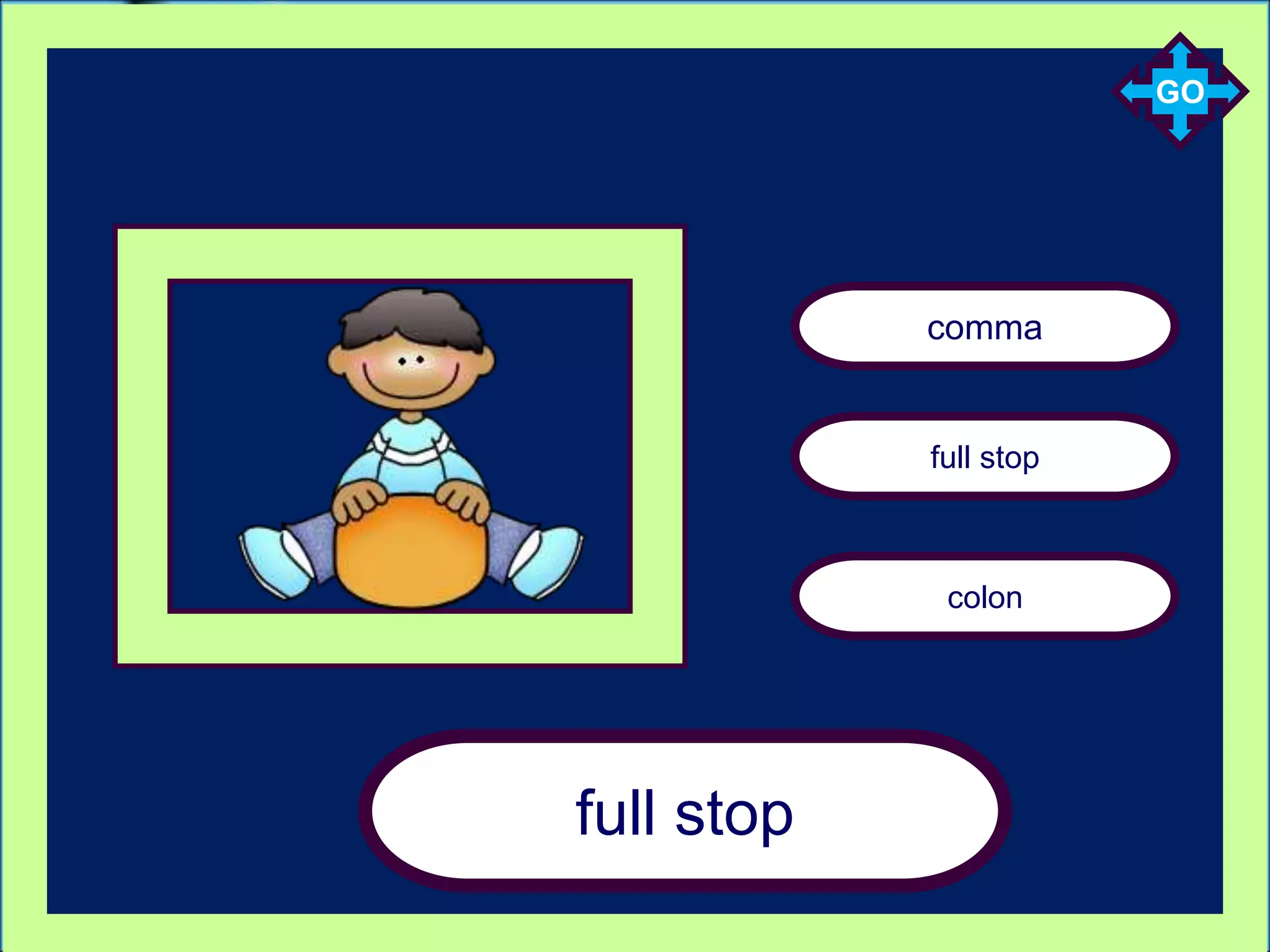 GO

comma

full stop

colon

full stop